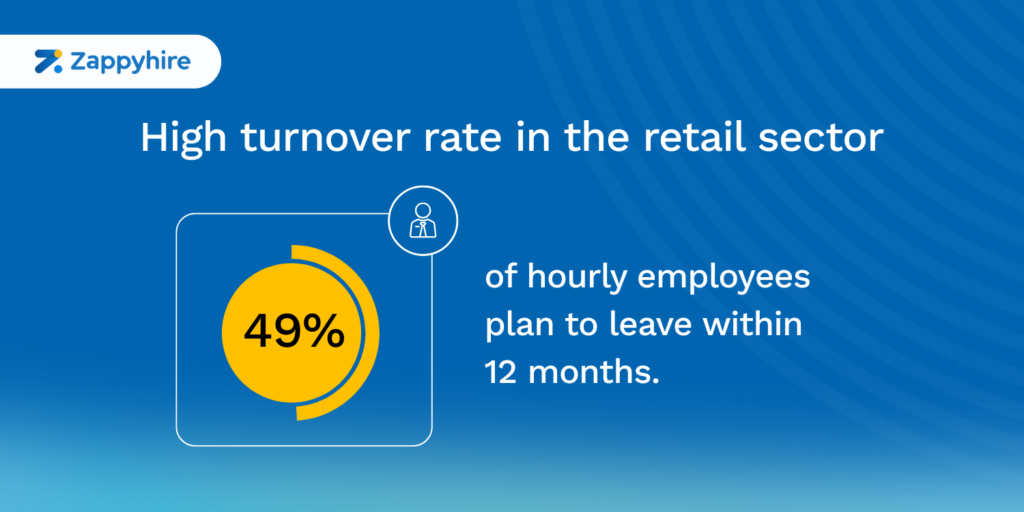 Zappyhire

High turnover rate in the retail sector

49%

of hourly employees plan to leave within 12 months.